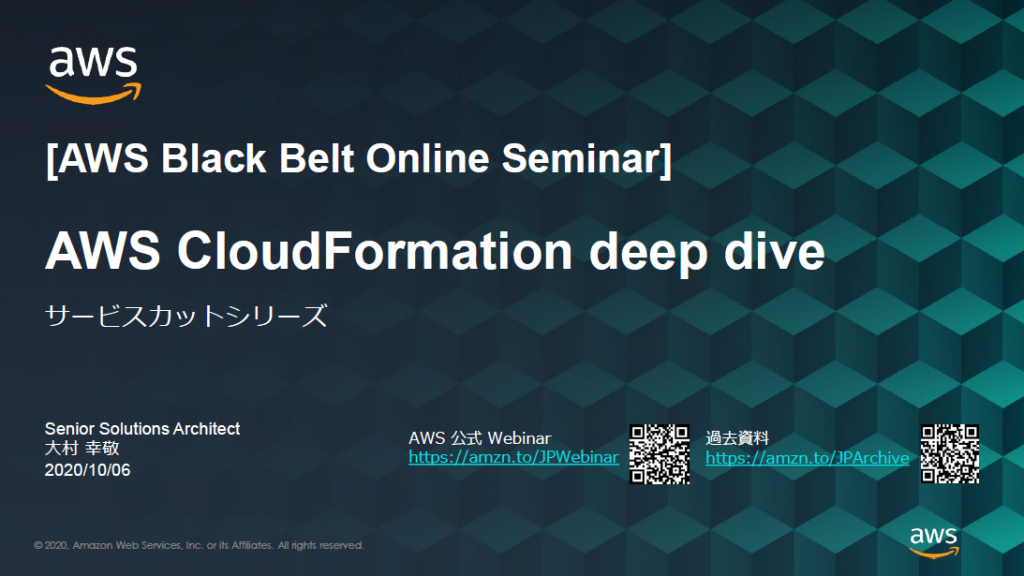 aws

[AWS Black Belt Online Seminar]

AWS CloudFormation deep dive

サービスカットシリーズ

Senior Solutions Architect
大村 幸敬
2020/10/06

AWS 公式 Webinar
https://amzn.to/JPWebinar

過去資料
https://amzn.to/JPArchive

© 2020, Amazon Web Services, Inc. or its Affiliates. All rights reserved.

aws